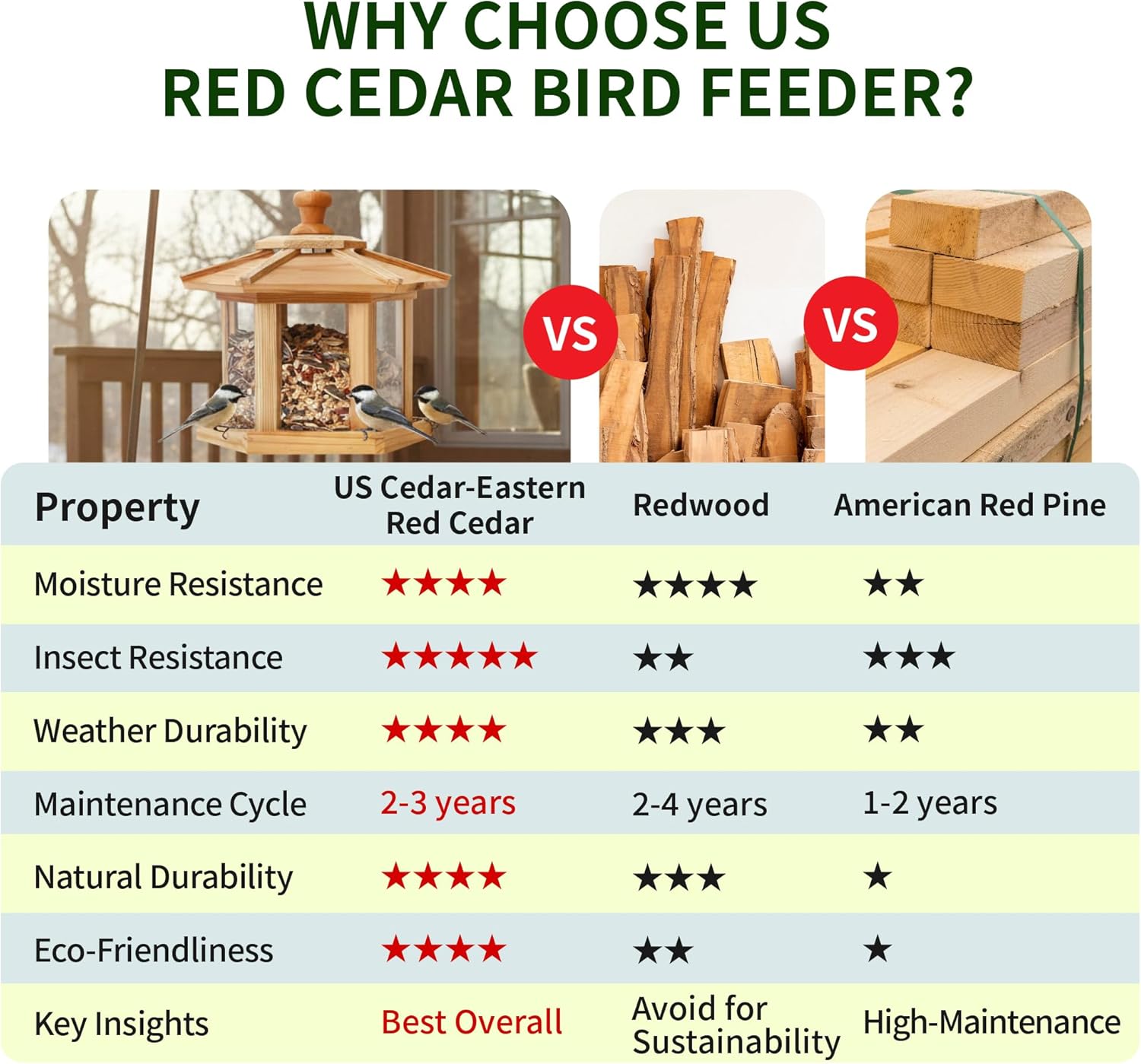 WHY CHOOSE US
RED CEDAR BIRD FEEDER?

VS

VS

| Property | US Cedar-Eastern Red Cedar | Redwood | American Red Pine |
|---|---|---|---|
| Moisture Resistance | ★★★★ | ★★★★ | ★★ |
| Insect Resistance | ★★★★★ | ★★ | ★★★ |
| Weather Durability | ★★★★ | ★★★ | ★★ |
| Maintenance Cycle | 2-3 years | 2-4 years | 1-2 years |
| Natural Durability | ★★★★ | ★★★ | ★ |
| Eco-Friendliness | ★★★★ | ★★ | ★ |
| Key Insights | Best Overall | Avoid for Sustainability | High-Maintenance |